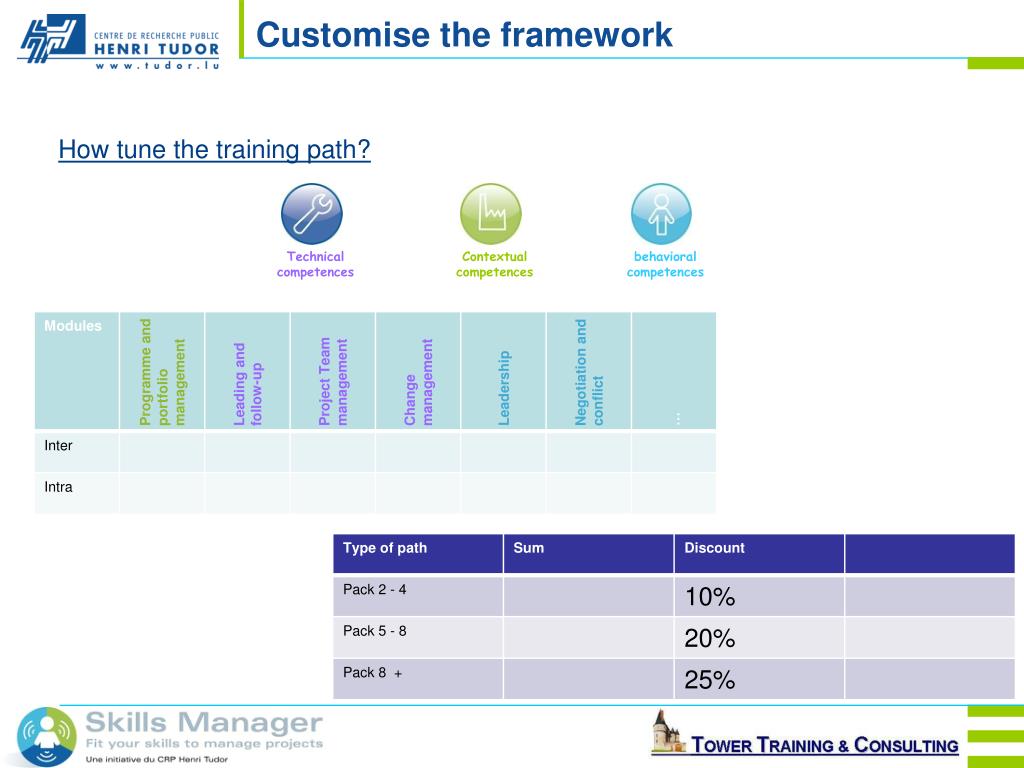 CENTRE DE RECHERCHE PUBLIC
HENRI TUDOR
www.tudor.lu

Customise the framework

How tune the training path?

Technical competences

Contextual competences

behavioral competences

| Modules | Programme and portfolio management | Leading and follow-up | Project Team management | Change management | Leadership | Negotiation and conflict | ... |
|---|---|---|---|---|---|---|---|
| Inter | | | | | | | |
| Intra | | | | | | | |

| Type of path | Sum | Discount | |
|---|---|---|---|
| Pack 2 - 4 | | 10% | |
| Pack 5 - 8 | | 20% | |
| Pack 8 + | | 25% | |

Skills Manager
Fit your skills to manage projects
Une initiative du CRP Henri Tudor

TOWER TRAINING & CONSULTING